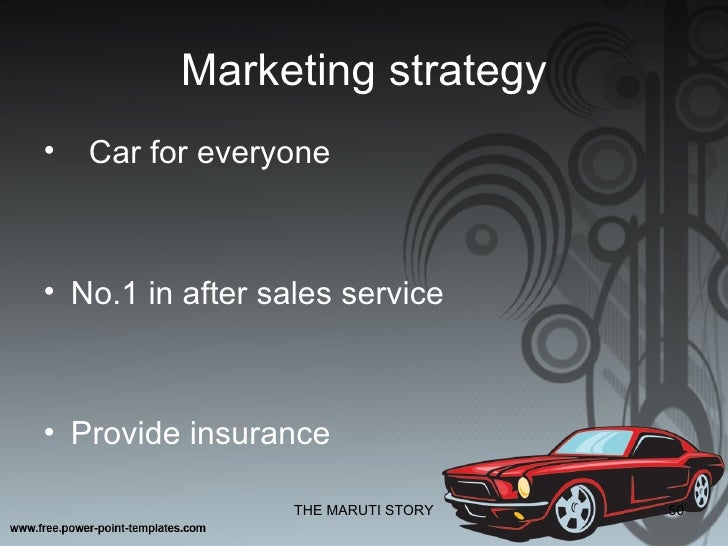 Marketing strategy

• Car for everyone

• No.1 in after sales service

• Provide insurance

THE MARUTI STORY

50

www.free.power-point-templates.com